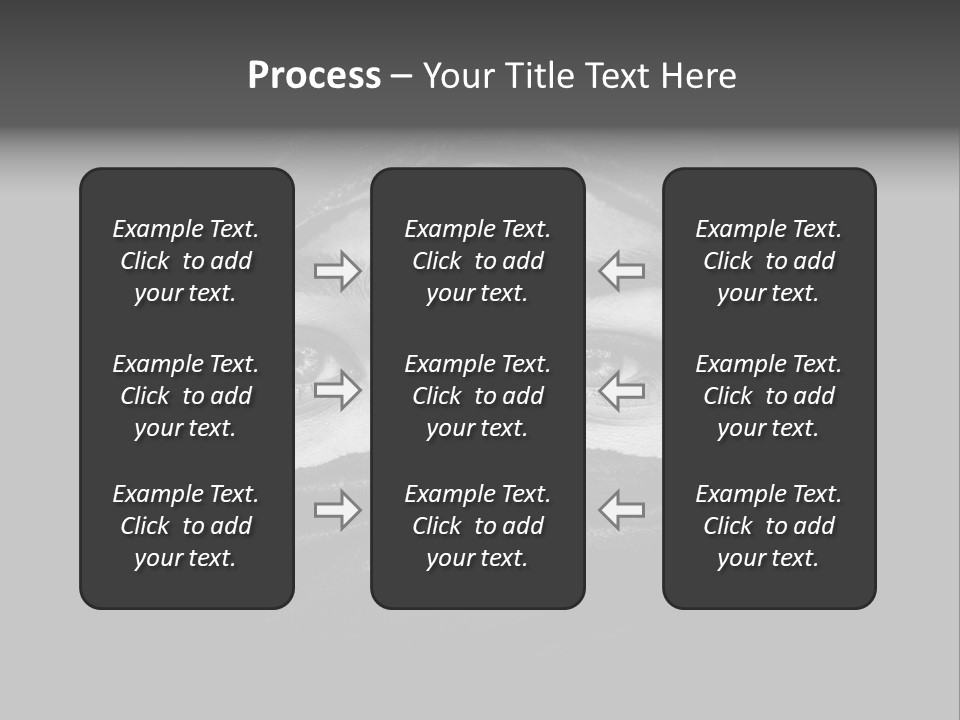 Process – Your Title Text Here

Example Text. Click to add your text.

Example Text. Click to add your text.

Example Text. Click to add your text.

Example Text. Click to add your text.

Example Text. Click to add your text.

Example Text. Click to add your text.

Example Text. Click to add your text.

Example Text. Click to add your text.

Example Text. Click to add your text.